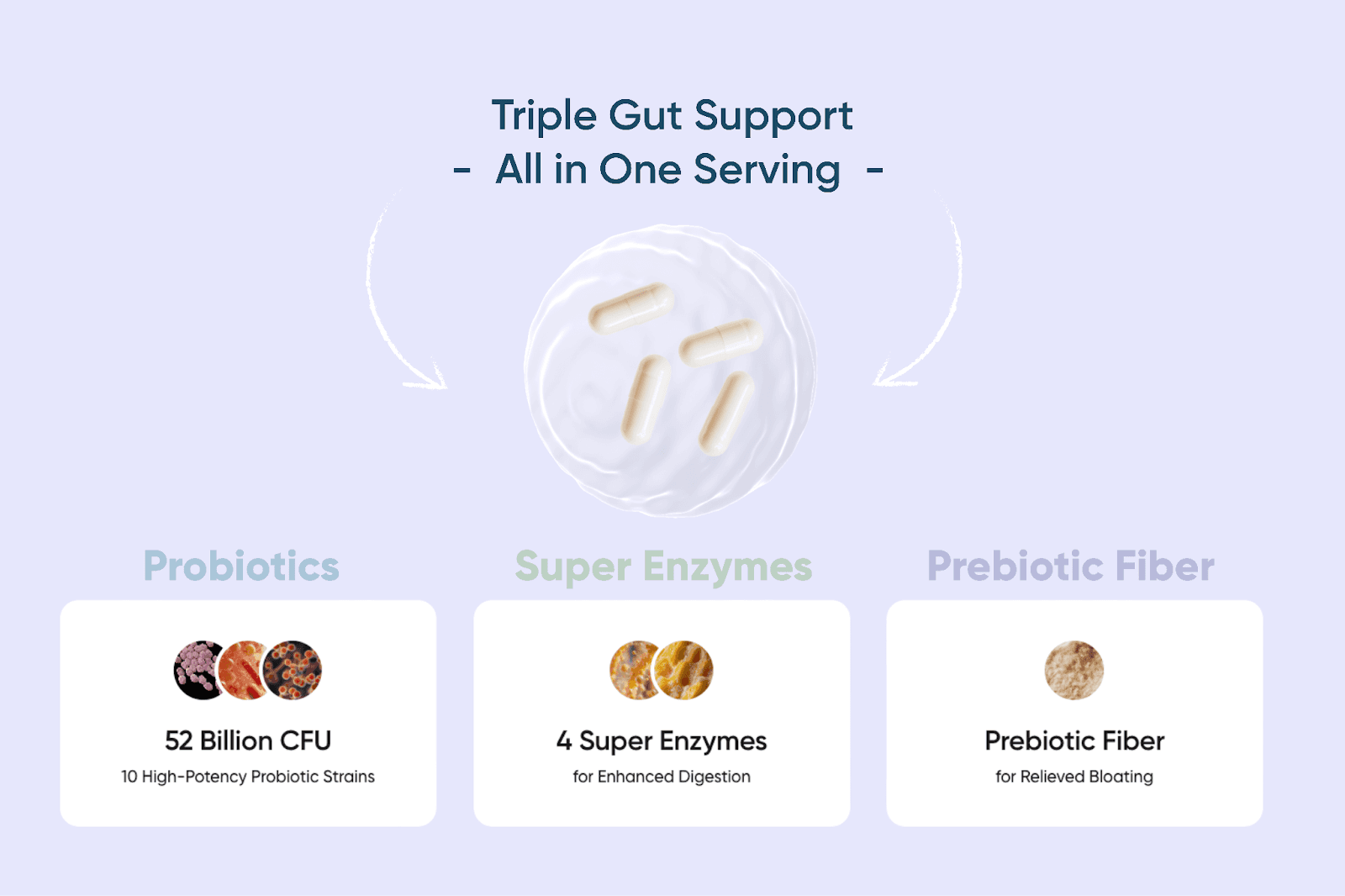 Triple Gut Support
- All in One Serving -

Probiotics

52 Billion CFU
10 High-Potency Probiotic Strains

Super Enzymes

4 Super Enzymes
for Enhanced Digestion

Prebiotic Fiber

Prebiotic Fiber
for Relieved Bloating